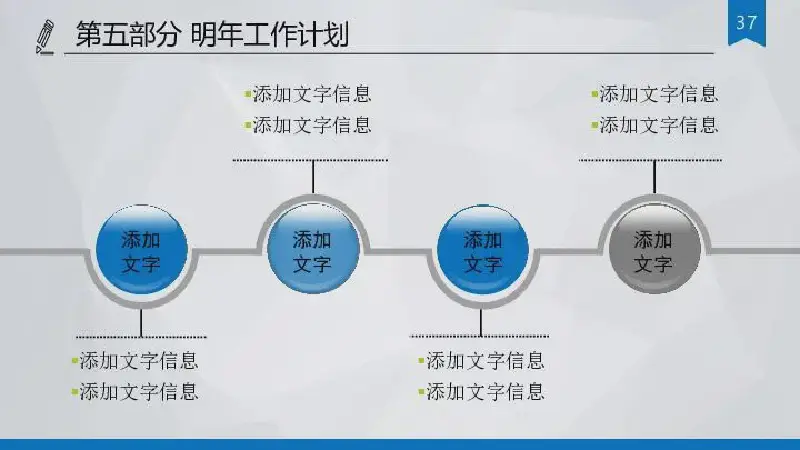 第五部分 明年工作计划

37

▪添加文字信息
▪添加文字信息

▪添加文字信息
▪添加文字信息

添加文字

添加文字

添加文字

添加文字

▪添加文字信息
▪添加文字信息

▪添加文字信息
▪添加文字信息